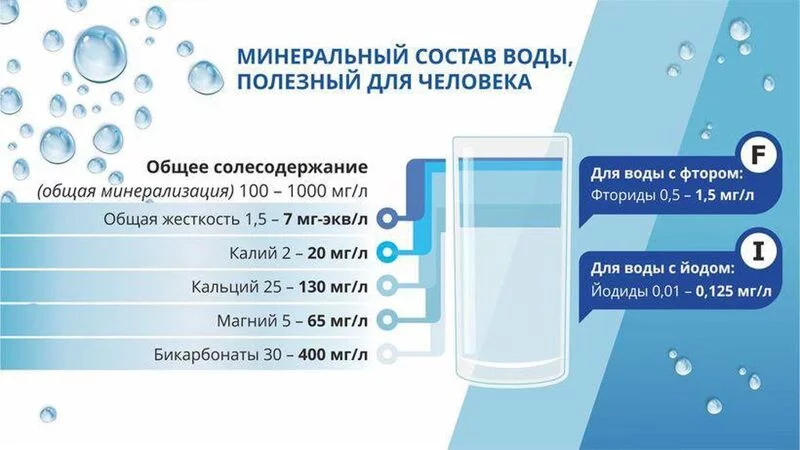 МИНЕРАЛЬНЫЙ СОСТАВ ВОДЫ, ПОЛЕЗНЫЙ ДЛЯ ЧЕЛОВЕКА

Общее солесодержание
(общая минерализация) 100 – 1000 мг/л

Общая жесткость 1,5 – 7 мг-экв/л

Калий 2 – 20 мг/л

Кальций 25 – 130 мг/л

Магний 5 – 65 мг/л

Бикарбонаты 30 – 400 мг/л

F

Для воды с фтором:
Фториды 0,5 – 1,5 мг/л

I

Для воды с йодом:
Йодиды 0,01 – 0,125 мг/л